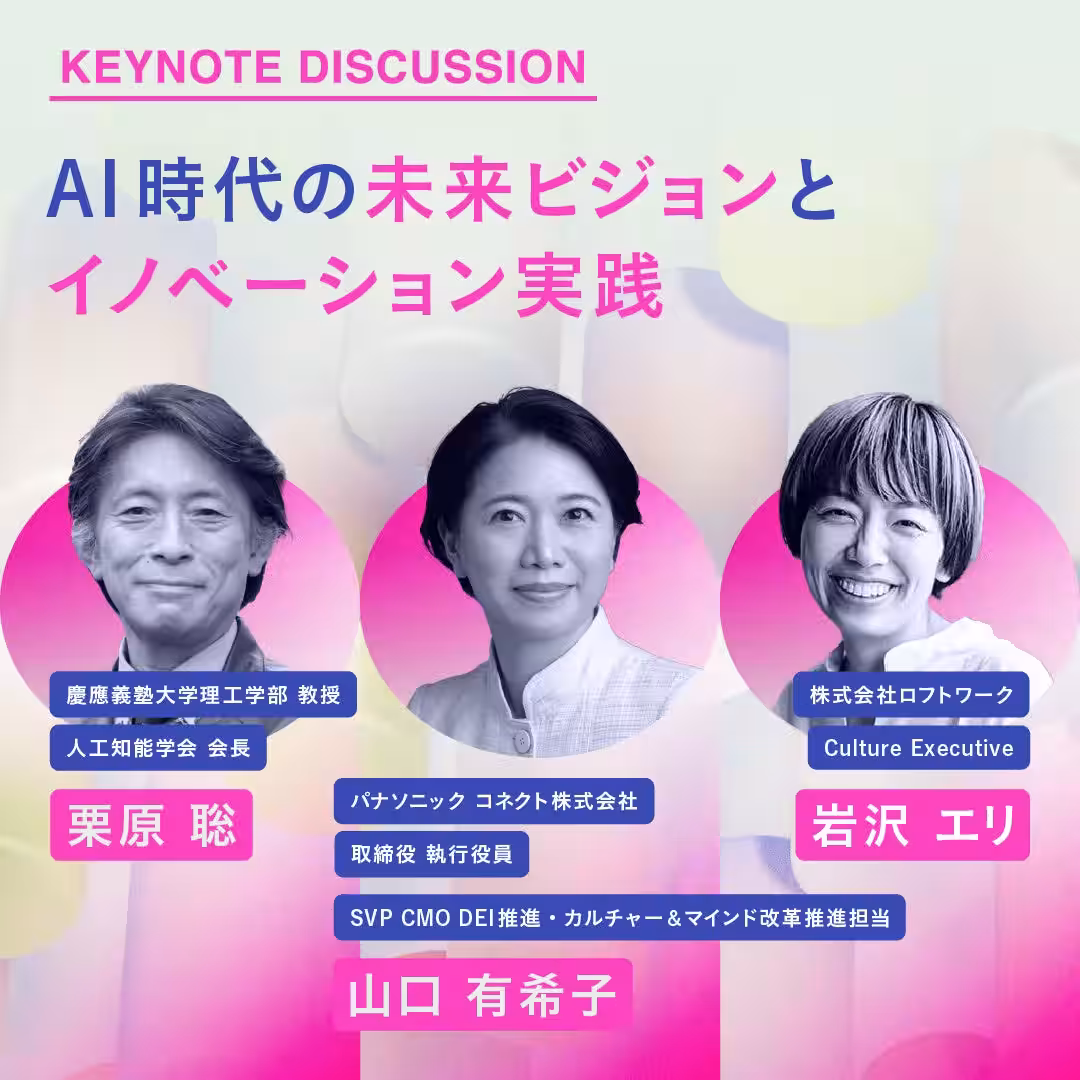 KEYNOTE DISCUSSION

AI時代の未来ビジョンとイノベーション実践

慶應義塾大学理工学部 教授

人工知能学会 会長

栗原 聡

パナソニック コネクト株式会社

取締役 執行役員

SVP CMO DEI推進・カルチャー＆マインド改革推進担当

山口 有希子

株式会社ロフトワーク

Culture Executive

岩沢 エリ